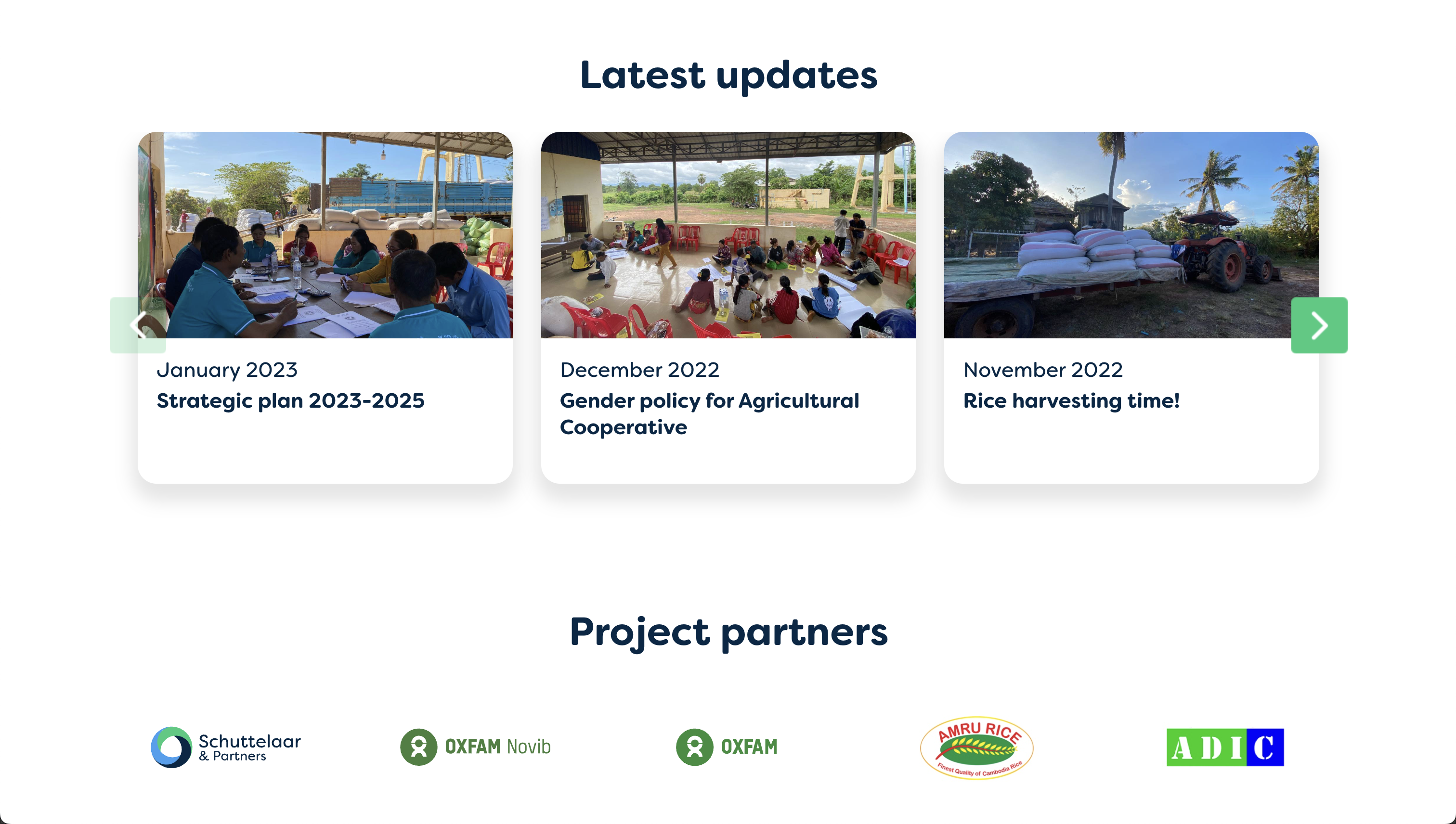 Latest updates

January 2023
Strategic plan 2023-2025

December 2022
Gender policy for Agricultural Cooperative

November 2022
Rice harvesting time!

Project partners

Schuttelaar & Partners

OXFAM Novib

OXFAM

AMRU RICE
Finest Quality of Cambodia Rice

ADIC